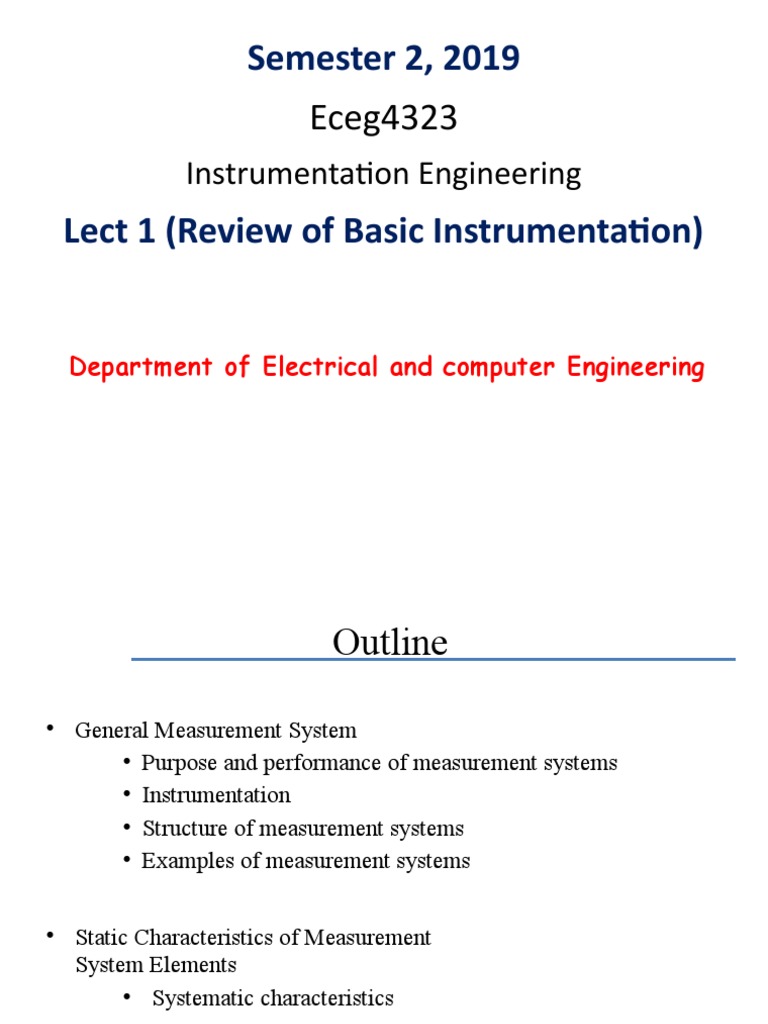 Semester 2, 2019

Eceg4323

Instrumentation Engineering

Lect 1 (Review of Basic Instrumentation)

Department of Electrical and computer Engineering

Outline

• General Measurement System
  • Purpose and performance of measurement systems
  • Instrumentation
  • Structure of measurement systems
  • Examples of measurement systems

• Static Characteristics of Measurement System Elements
  • Systematic characteristics